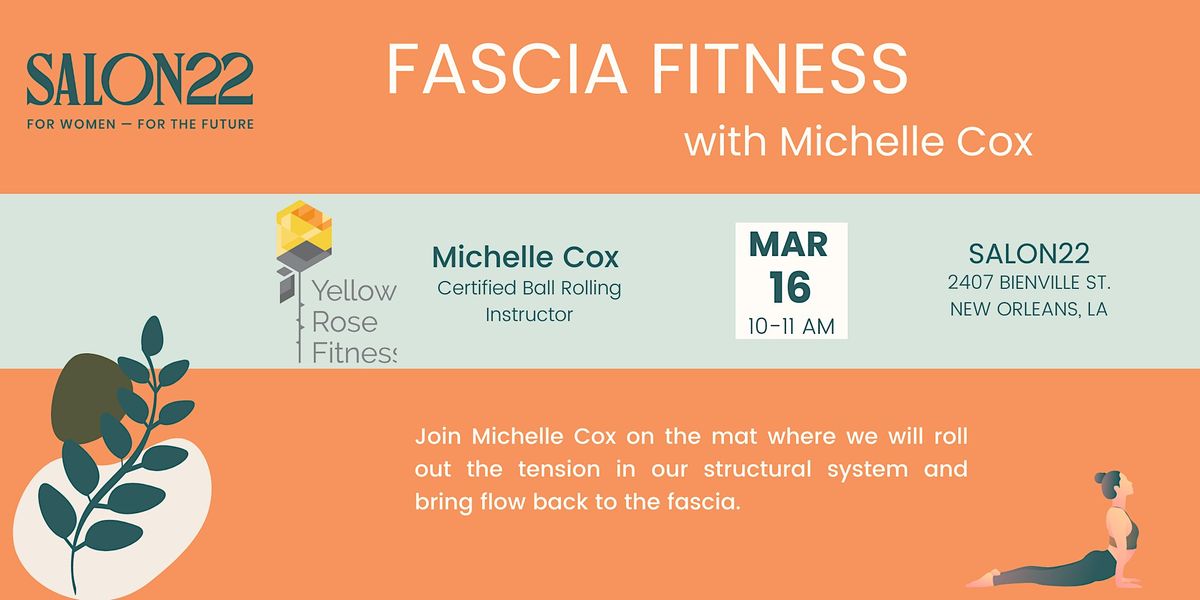 SALON22
FOR WOMEN — FOR THE FUTURE

FASCIA FITNESS
with Michelle Cox

Yellow Rose Fitness

Michelle Cox
Certified Ball Rolling Instructor

MAR
16
10-11 AM

SALON22
2407 BIENVILLE ST.
NEW ORLEANS, LA

Join Michelle Cox on the mat where we will roll out the tension in our structural system and bring flow back to the fascia.